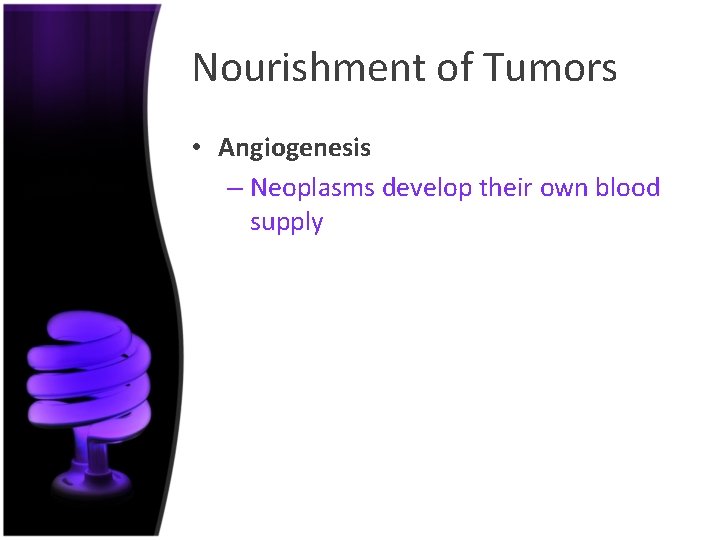 Nourishment of Tumors

• Angiogenesis
– Neoplasms develop their own blood supply